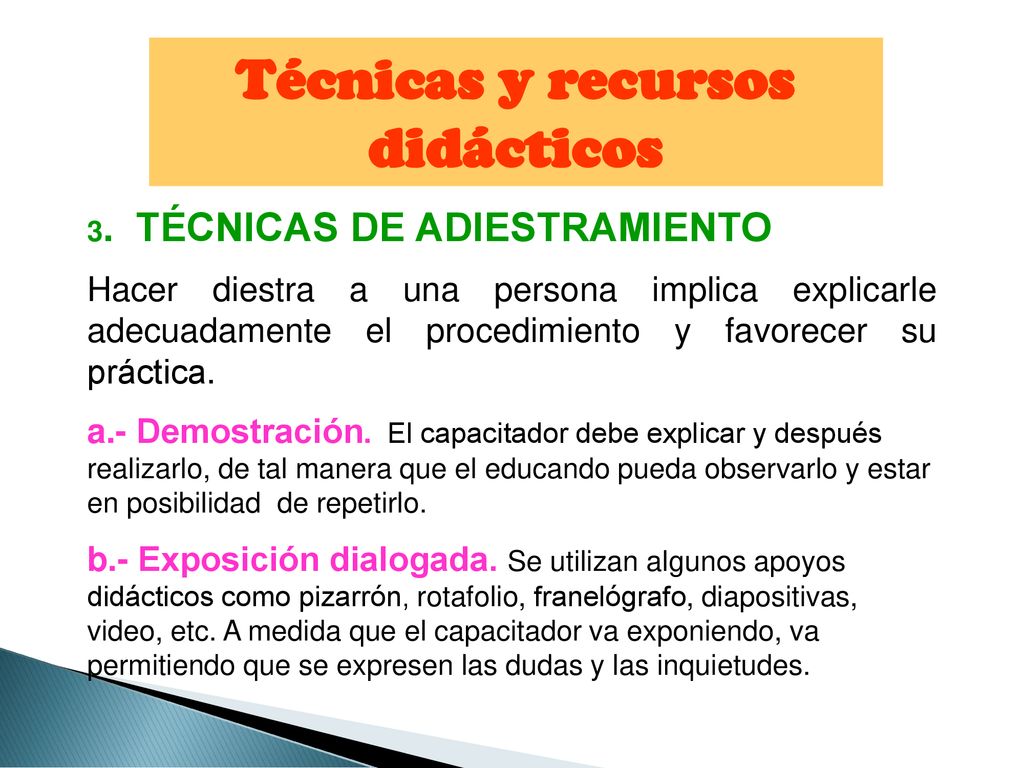 Técnicas y recursos didácticos

3. TÉCNICAS DE ADIESTRAMIENTO

Hacer diestra a una persona implica explicarle adecuadamente el procedimiento y favorecer su práctica.

a.- Demostración. El capacitador debe explicar y después realizarlo, de tal manera que el educando pueda observarlo y estar en posibilidad de repetirlo.

b.- Exposición dialogada. Se utilizan algunos apoyos didácticos como pizarrón, rotafolio, franelógrafo, diapositivas, video, etc. A medida que el capacitador va exponiendo, va permitiendo que se expresen las dudas y las inquietudes.